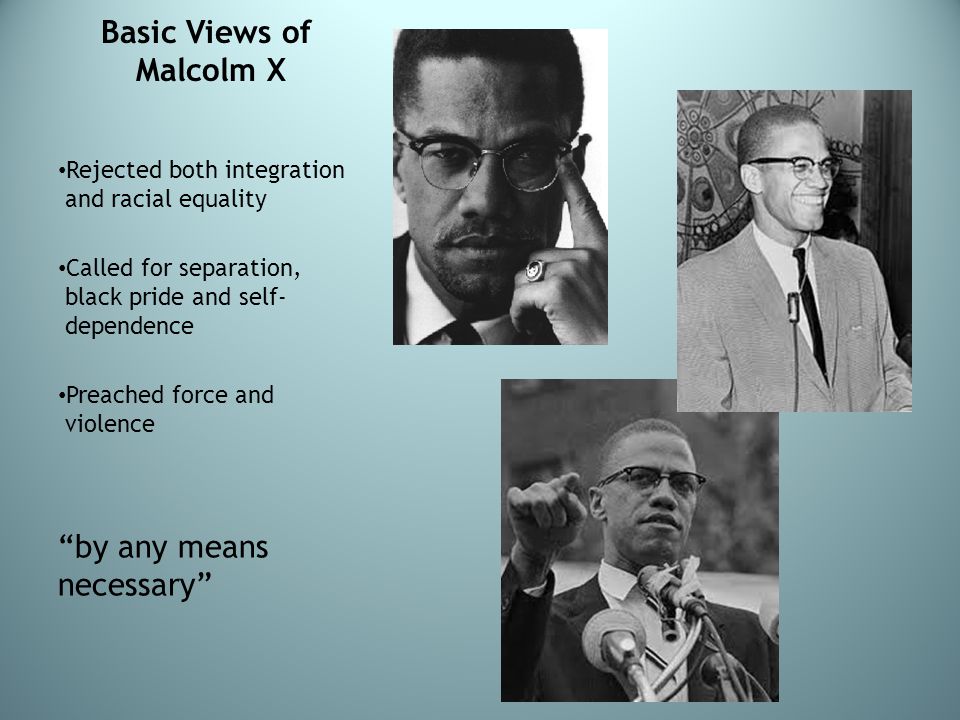 Basic Views of Malcolm X

•Rejected both integration and racial equality

•Called for separation, black pride and self-dependence

•Preached force and violence

“by any means necessary”